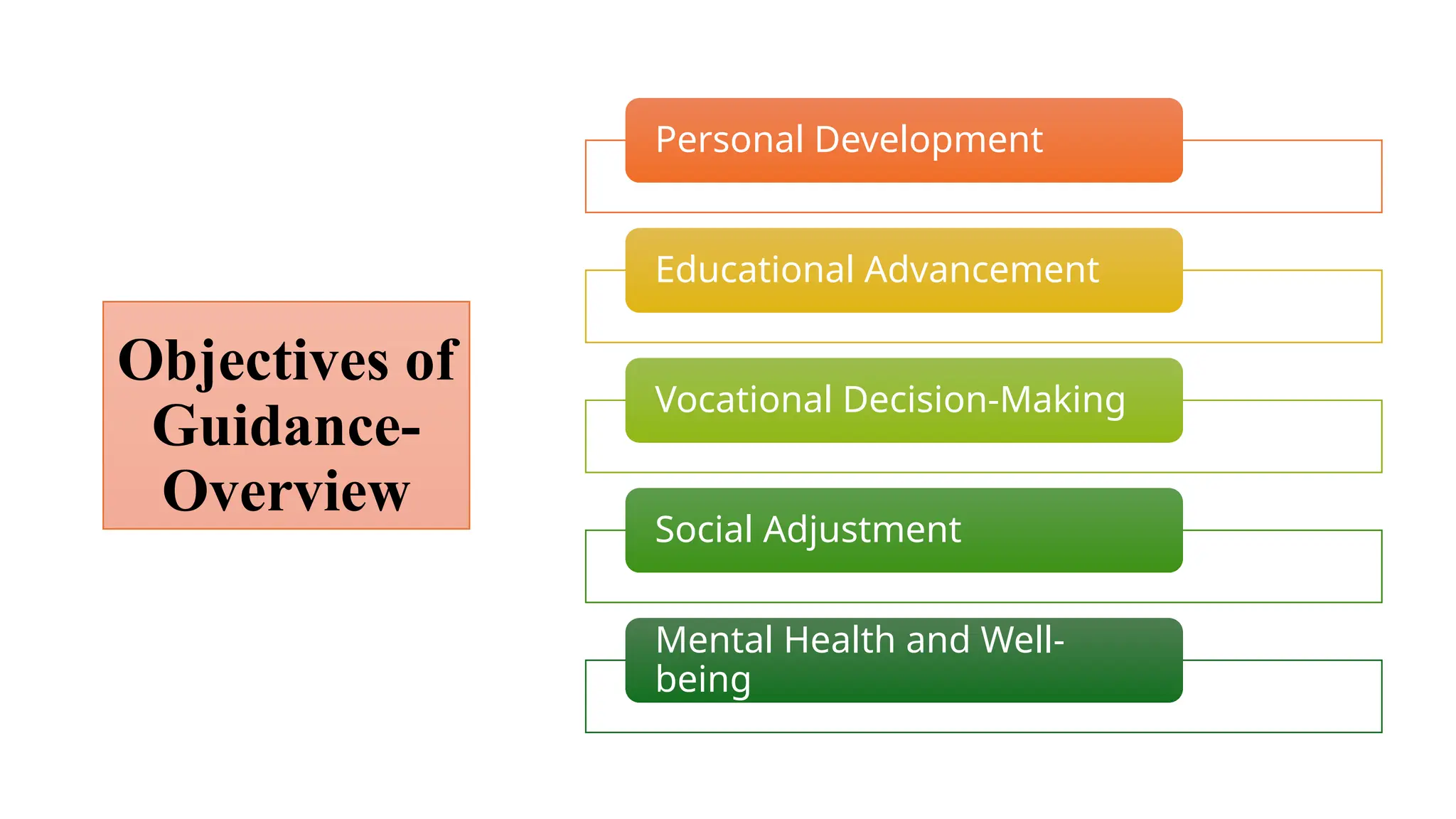 Objectives of Guidance-Overview

Personal Development

Educational Advancement

Vocational Decision-Making

Social Adjustment

Mental Health and Well-being